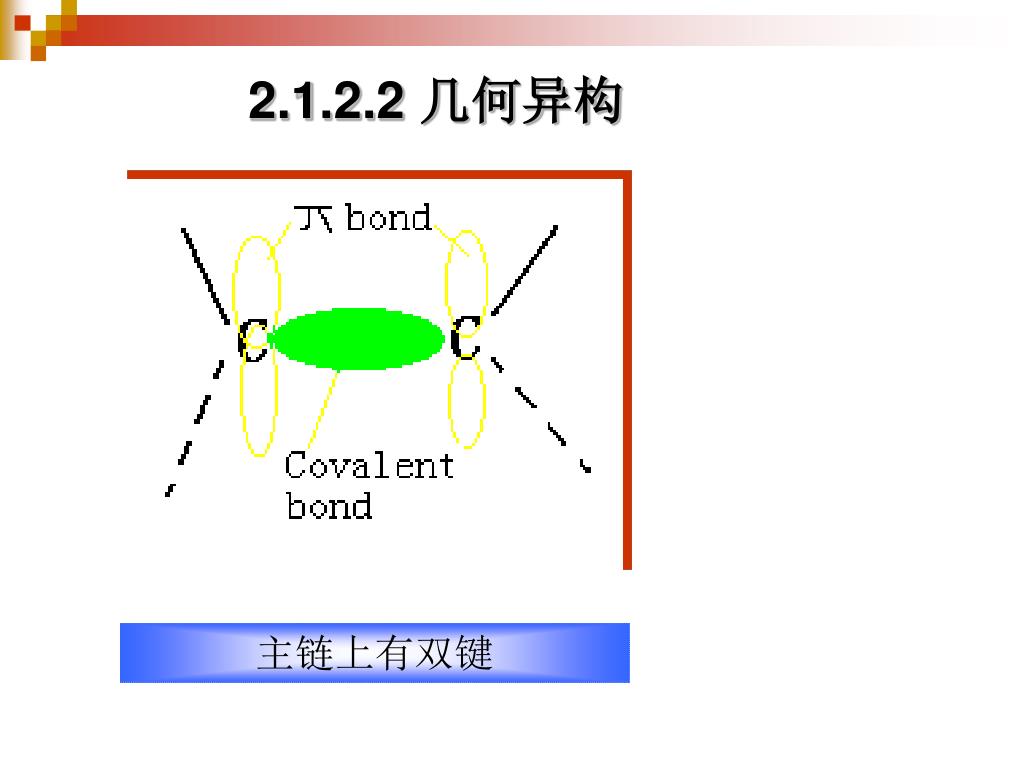 2.1.2.2 几何异构

π bond

C

C

Covalent bond

主链上有双键